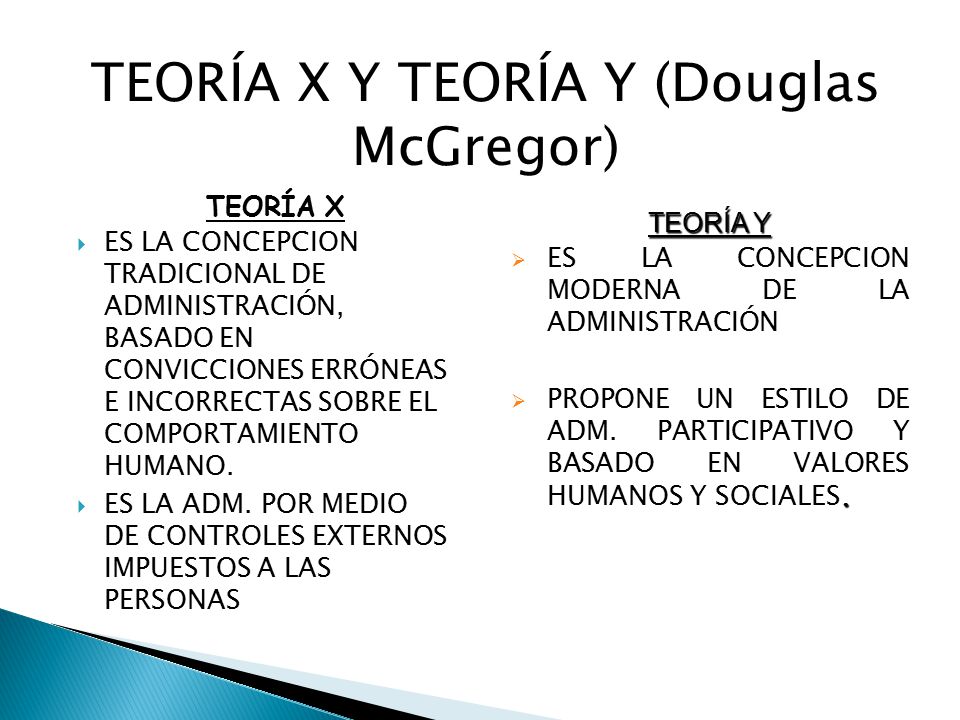 TEORÍA X Y TEORÍA Y (Douglas McGregor)

TEORÍA X

ES LA CONCEPCION TRADICIONAL DE ADMINISTRACIÓN, BASADO EN CONVICCIONES ERRÓNEAS E INCORRECTAS SOBRE EL COMPORTAMIENTO HUMANO.

ES LA ADM. POR MEDIO DE CONTROLES EXTERNOS IMPUESTOS A LAS PERSONAS

TEORÍA Y

ES LA CONCEPCION MODERNA DE LA ADMINISTRACIÓN

PROPONE UN ESTILO DE ADM. PARTICIPATIVO Y BASADO EN VALORES HUMANOS Y SOCIALES.